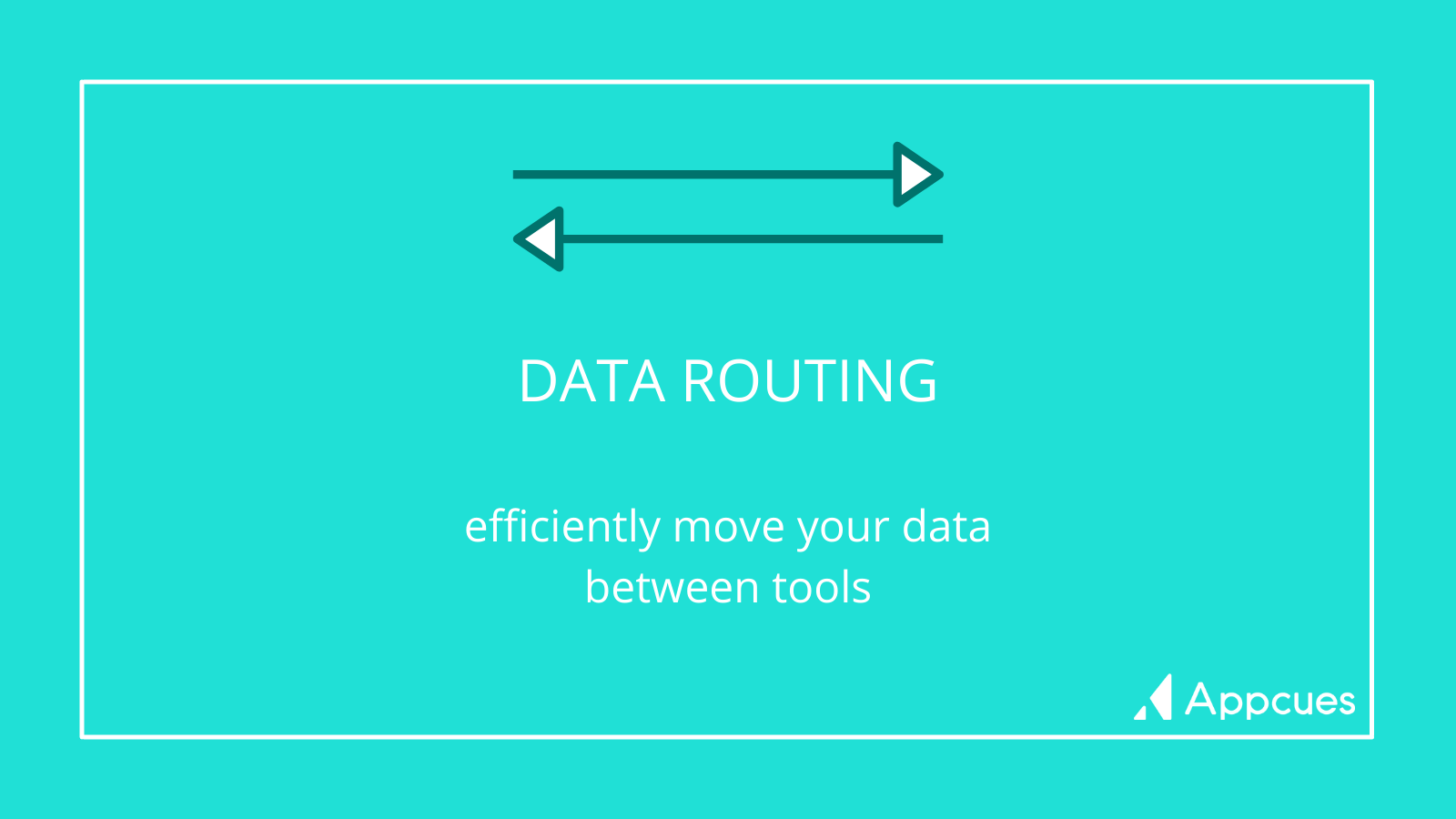 DATA ROUTING

efficiently move your data between tools

Appcues